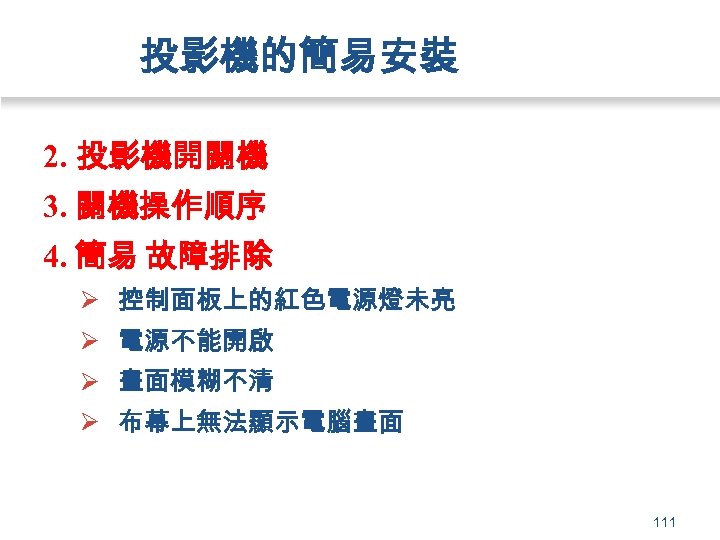 投影機的簡易安裝

2. 投影機開關機
3. 關機操作順序
4. 簡易 故障排除

➢ 控制面板上的紅色電源燈未亮
➢ 電源不能開啟
➢ 畫面模糊不清
➢ 布幕上無法顯示電腦畫面

111